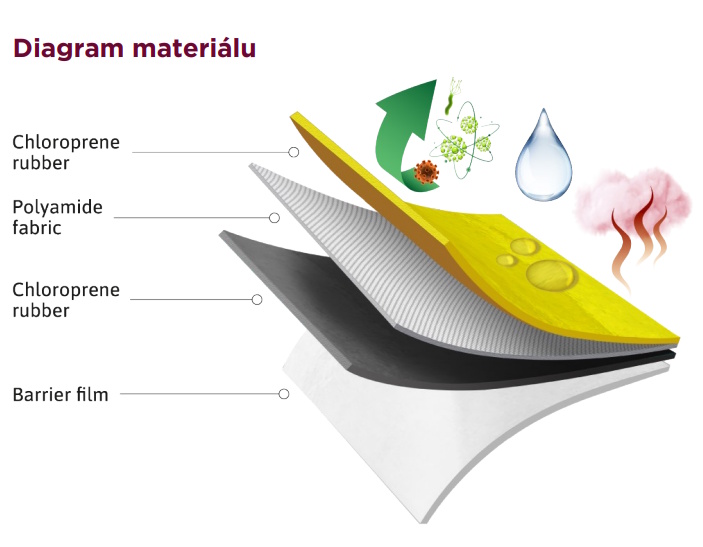 Diagram materiálu

Chloroprene rubber

Polyamide fabric

Chloroprene rubber

Barrier film